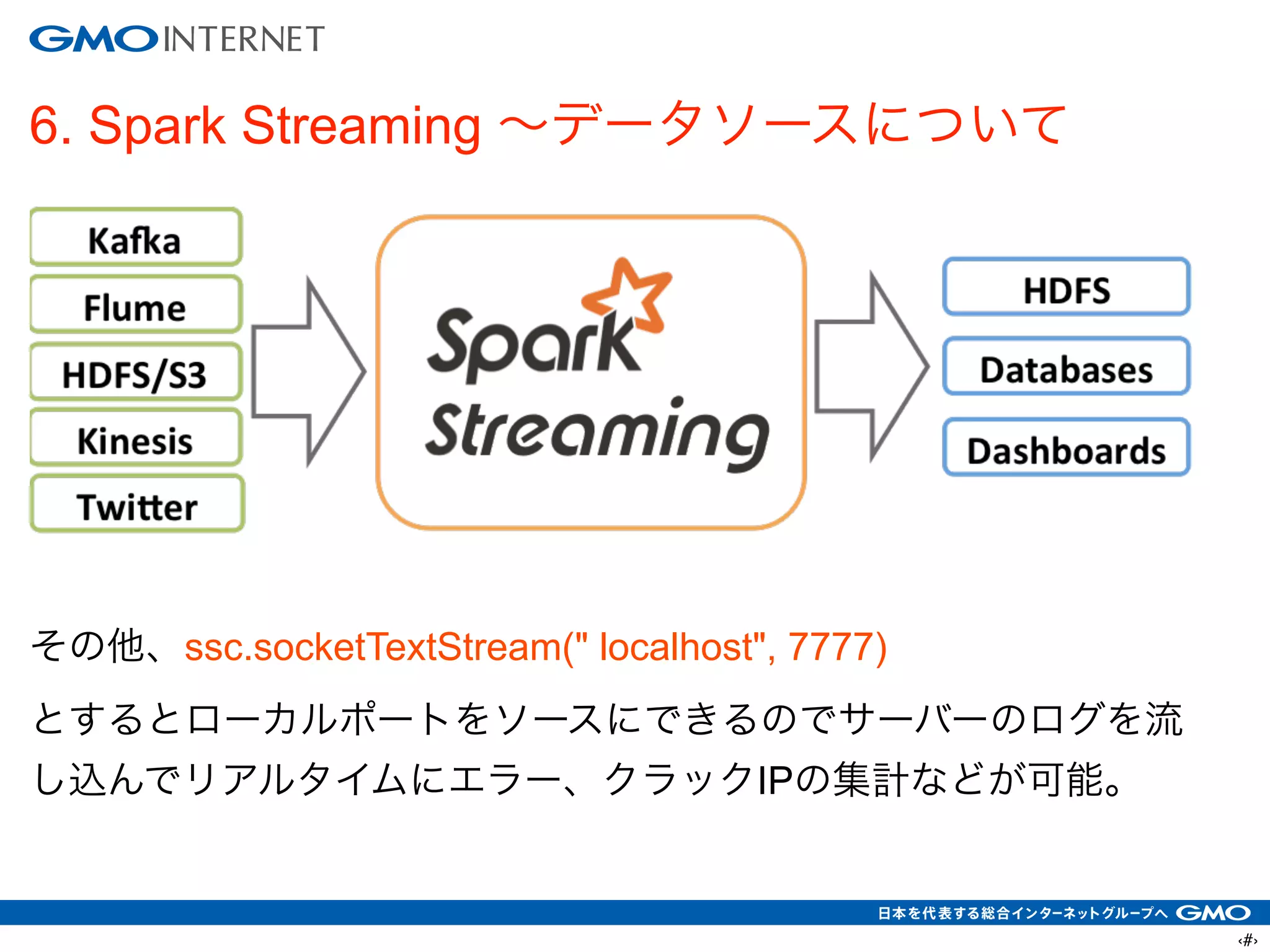 GMO INTERNET

6. Spark Streaming ～データソースについて

Kafka
Flume
HDFS/S3
Kinesis
Twitter

Spark Streaming

HDFS
Databases
Dashboards

その他、ssc.socketTextStream(" localhost", 7777)

とするとローカルポートをソースにできるのでサーバーのログを流し込んでリアルタイムにエラー、クラックIPの集計などが可能。

日本を代表する総合インターネットグループへ GMO

‹#›